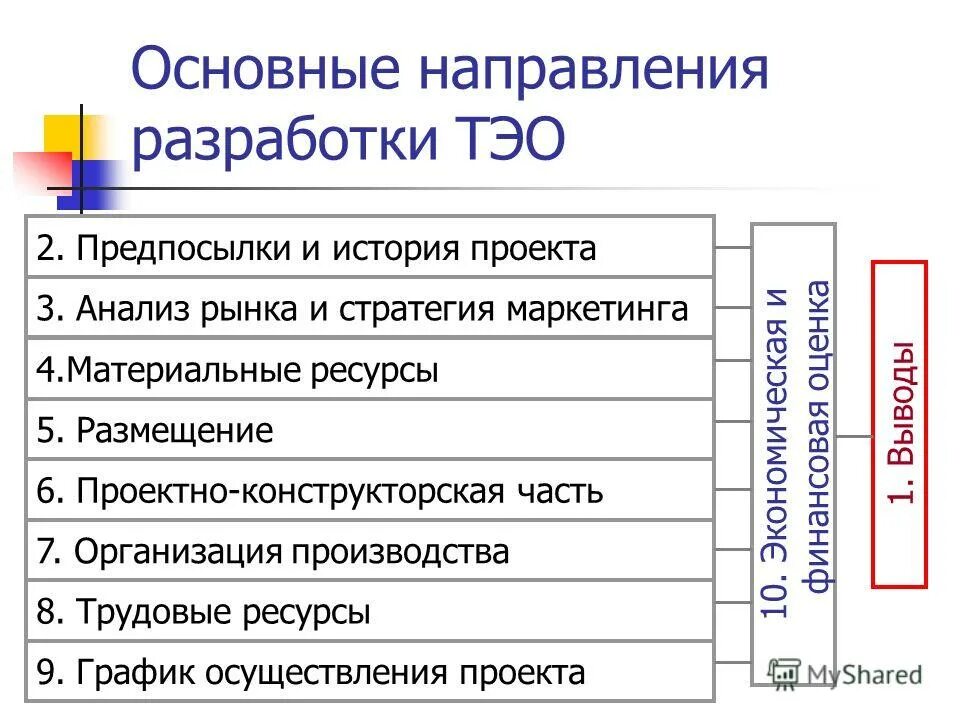 Основные направления разработки ТЭО

2. Предпосылки и история проекта

3. Анализ рынка и стратегия маркетинга

4.Материальные ресурсы

5. Размещение

6. Проектно-конструкторская часть

7. Организация производства

8. Трудовые ресурсы

9. График осуществления проекта

10. Экономическая и финансовая оценка

1. Выводы

MyShared